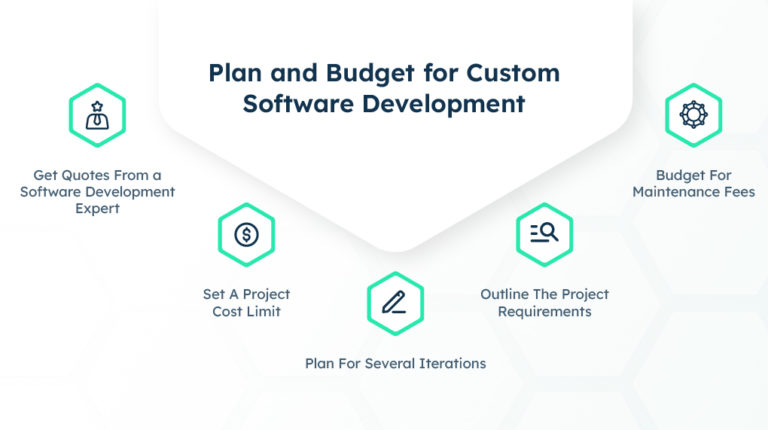 Plan and Budget for Custom Software Development

Get Quotes From a Software Development Expert

Set A Project Cost Limit

Plan For Several Iterations

Outline The Project Requirements

Budget For Maintenance Fees